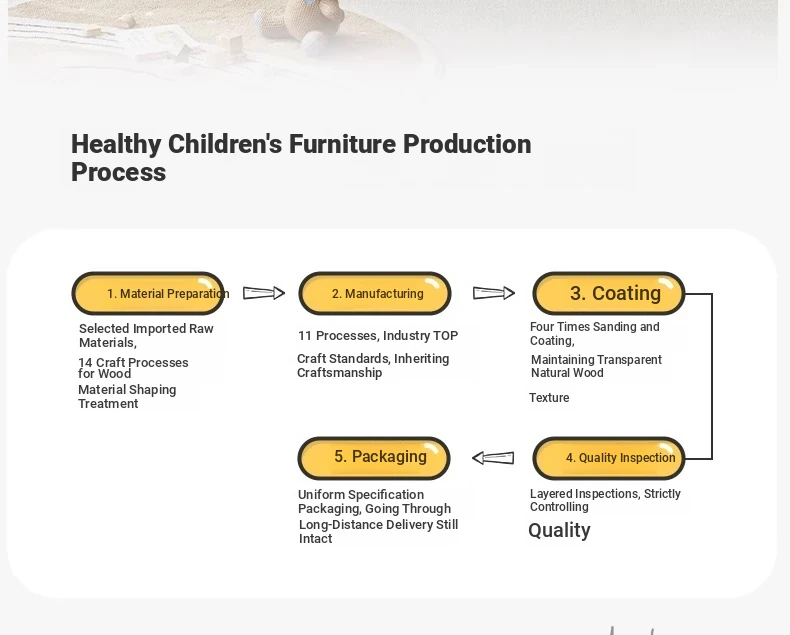 Healthy Children's Furniture Production Process

1. Material Preparation

Selected Imported Raw Materials,

14 Craft Processes for Wood

Material Shaping Treatment

2. Manufacturing

11 Processes, Industry TOP

Craft Standards, Inheriting Craftsmanship

3. Coating

Four Times Sanding and Coating,

Maintaining Transparent Natural Wood

Texture

4. Quality Inspection

Layered Inspections, Strictly Controlling

Quality

5. Packaging

Uniform Specification Packaging, Going Through

Long-Distance Delivery Still Intact